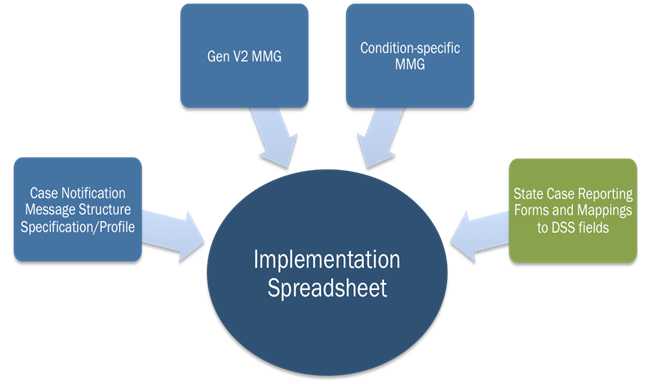 Gen V2 MMG

Condition-specific MMG

Case Notification Message Structure Specification/Profile

State Case Reporting Forms and Mappings to DSS fields

Implementation Spreadsheet